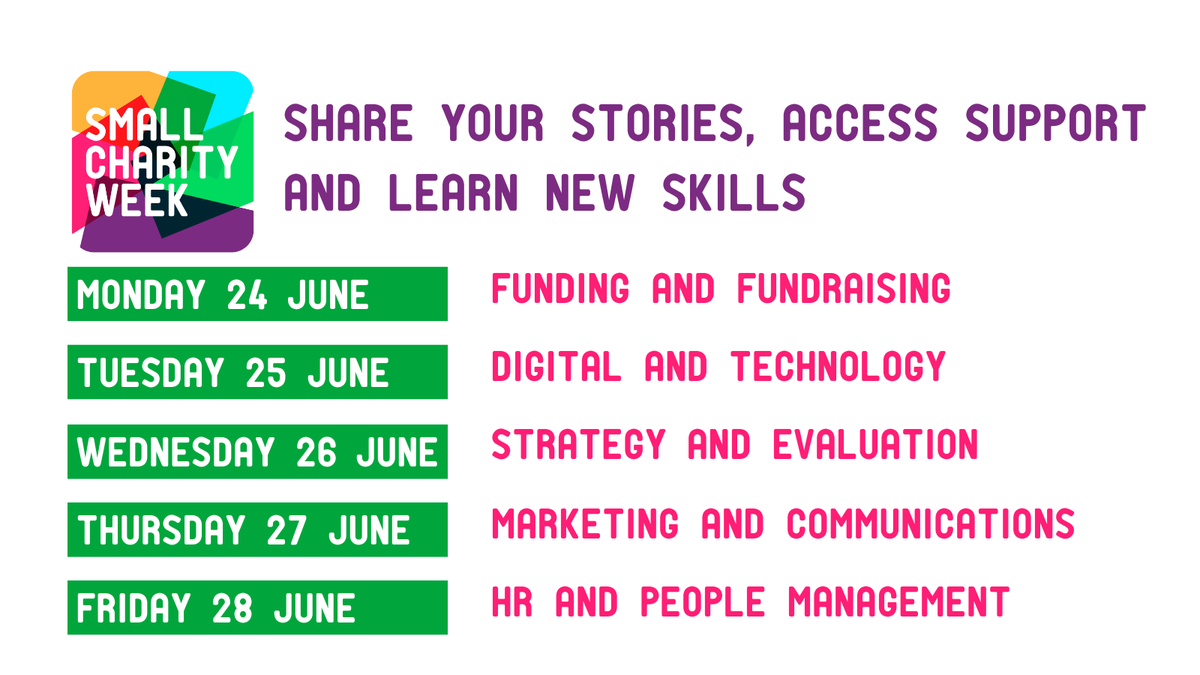 SMALL CHARITY WEEK

SHARE YOUR STORIES, ACCESS SUPPORT AND LEARN NEW SKILLS

MONDAY 24 JUNE
FUNDING AND FUNDRAISING

TUESDAY 25 JUNE
DIGITAL AND TECHNOLOGY

WEDNESDAY 26 JUNE
STRATEGY AND EVALUATION

THURSDAY 27 JUNE
MARKETING AND COMMUNICATIONS

FRIDAY 28 JUNE
HR AND PEOPLE MANAGEMENT